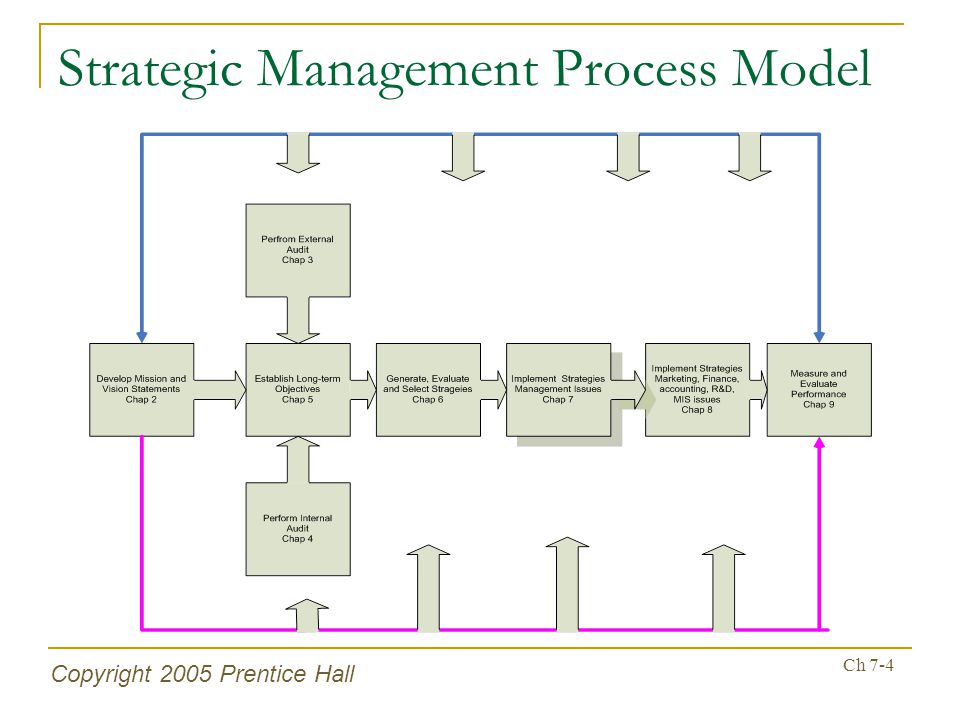 Strategic Management Process Model

Perfrom External Audit
Chap 3

Develop Mission and Vision Statements
Chap 2

Establish Long-term Objectives
Chap 5

Generate, Evaluate and Select Strageies
Chap 6

Implement Strategies Management Issues
Chap 7

Implement Strategies Marketing, Finance, accounting, R&D, MIS issues
Chap 8

Measure and Evaluate Performance
Chap 9

Perform Internal Audit
Chap 4

Copyright 2005 Prentice Hall

Ch 7-4